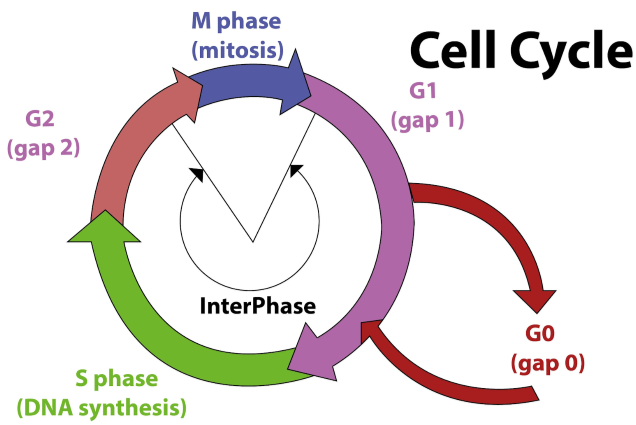 Cell Cycle

M phase
(mitosis)

G1
(gap 1)

G2
(gap 2)

InterPhase

G0
(gap 0)

S phase
(DNA synthesis)